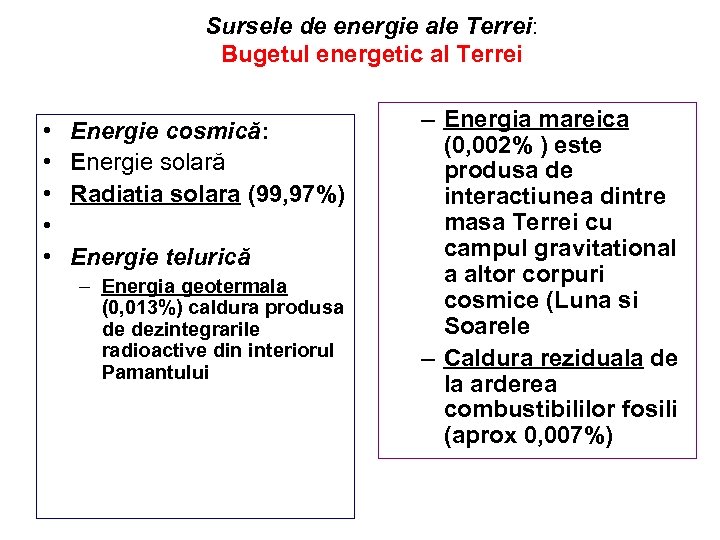 Sursele de energie ale Terrei:
Bugetul energetic al Terrei

• Energie cosmică:
• Energie solară
• Radiatia solara (99,97%)
•
• Energie telurică
– Energia geotermala (0,013%) caldura produsa de dezintegrarile radioactive din interiorul Pamantului

– Energia mareica (0,002% ) este produsa de interactiunea dintre masa Terrei cu campul gravitational a altor corpuri cosmice (Luna si Soarele
– Caldura reziduala de la arderea combustibililor fosili (aprox 0,007%)